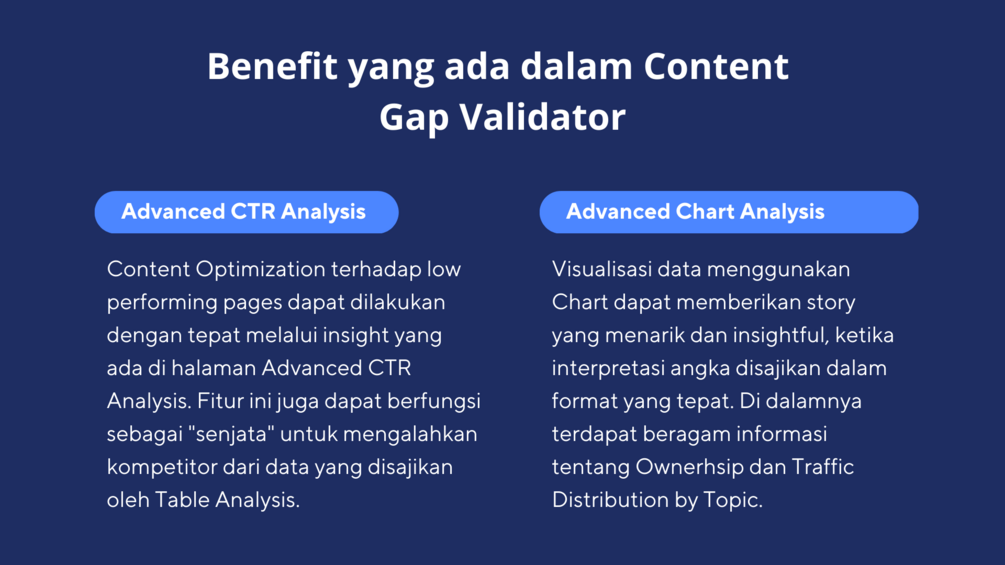 Benefit yang ada dalam Content Gap Validator

Advanced CTR Analysis

Content Optimization terhadap low performing pages dapat dilakukan dengan tepat melalui insight yang ada di halaman Advanced CTR Analysis. Fitur ini juga dapat berfungsi sebagai "senjata" untuk mengalahkan kompetitor dari data yang disajikan oleh Table Analysis.

Advanced Chart Analysis

Visualisasi data menggunakan Chart dapat memberikan story yang menarik dan insightful, ketika interpretasi angka disajikan dalam format yang tepat. Di dalamnya terdapat beragam informasi tentang Ownerhsip dan Traffic Distribution by Topic.